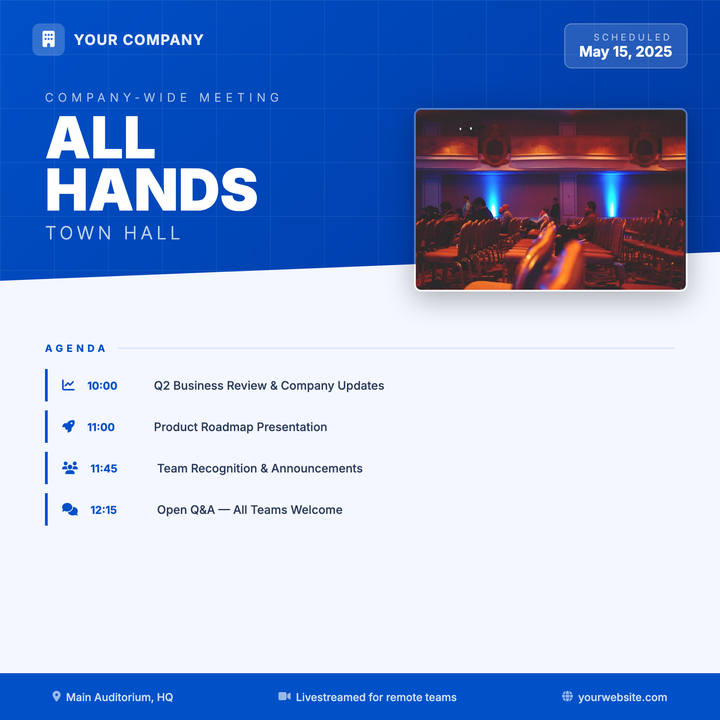 YOUR COMPANY

SCHEDULED
May 15, 2025

COMPANY-WIDE MEETING
ALL HANDS
TOWN HALL

AGENDA

10:00 Q2 Business Review & Company Updates

11:00 Product Roadmap Presentation

11:45 Team Recognition & Announcements

12:15 Open Q&A — All Teams Welcome

Main Auditorium, HQ
Livestreamed for remote teams
yourwebsite.com